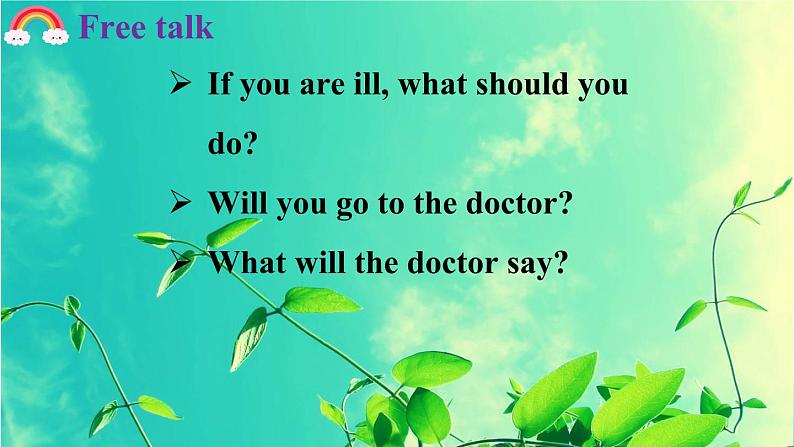 Free talk

➢ If you are ill, what should you do?

➢ Will you go to the doctor?

➢ What will the doctor say?